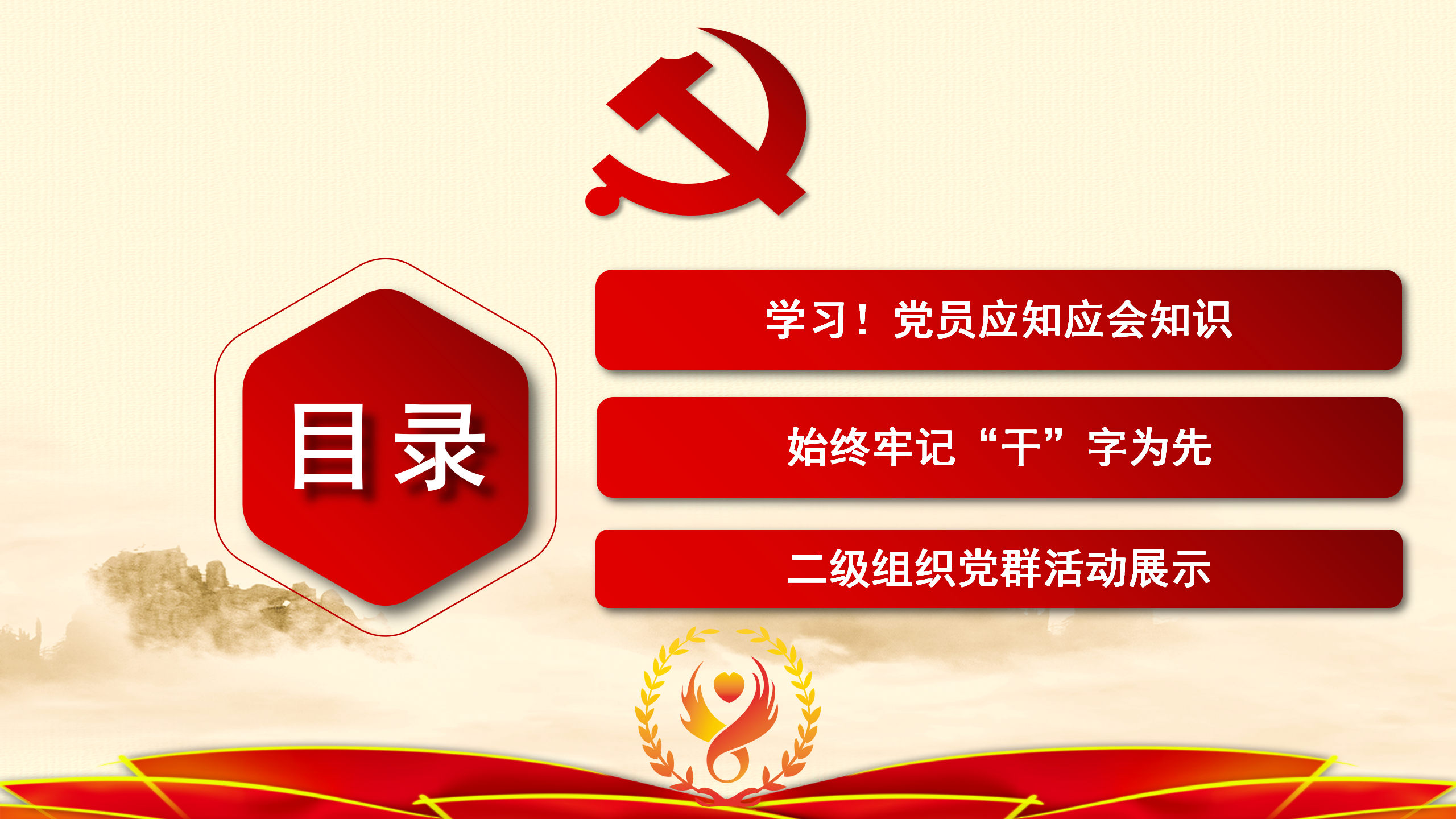 目录

学习！党员应知应会知识

始终牢记“干”字为先

二级组织党群活动展示